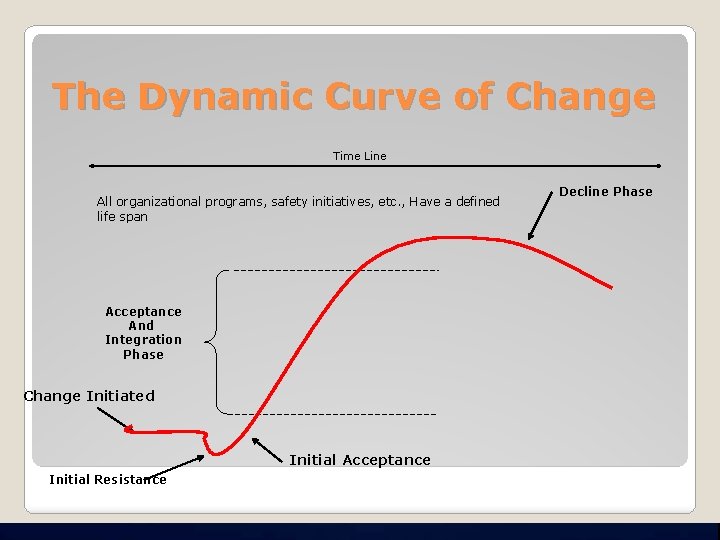 The Dynamic Curve of Change

Time Line

All organizational programs, safety initiatives, etc., Have a defined life span

Decline Phase

Acceptance And Integration Phase

Change Initiated

Initial Acceptance

Initial Resistance